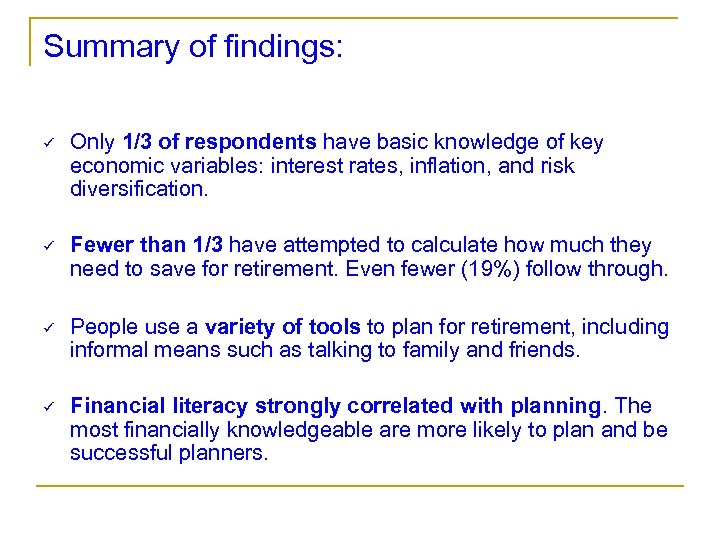 Summary of findings:

✓ Only 1/3 of respondents have basic knowledge of key economic variables: interest rates, inflation, and risk diversification.

✓ Fewer than 1/3 have attempted to calculate how much they need to save for retirement. Even fewer (19%) follow through.

✓ People use a variety of tools to plan for retirement, including informal means such as talking to family and friends.

✓ Financial literacy strongly correlated with planning. The most financially knowledgeable are more likely to plan and be successful planners.